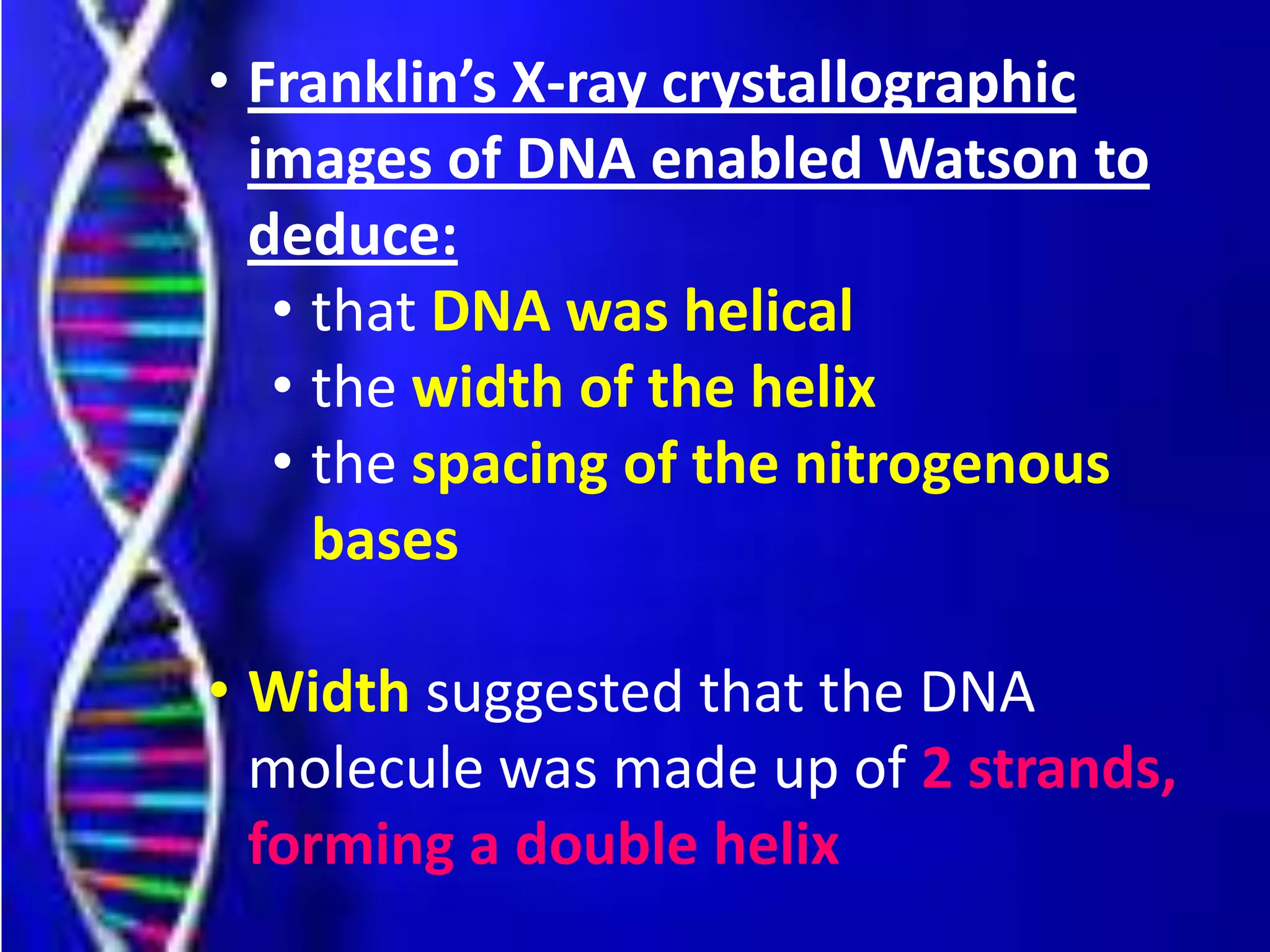 • Franklin's X-ray crystallographic images of DNA enabled Watson to deduce:
  • that DNA was helical
  • the width of the helix
  • the spacing of the nitrogenous bases

• Width suggested that the DNA molecule was made up of 2 strands, forming a double helix